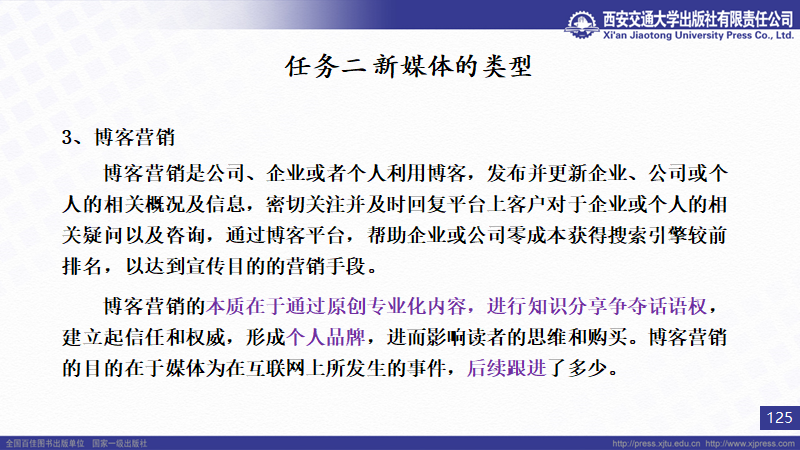 西安交通大学出版社有限责任公司
Xi'an Jiaotong University Press Co., Ltd.

任务二 新媒体的类型

3、博客营销

博客营销是公司、企业或者个人利用博客，发布并更新企业、公司或个人的相关概况及信息，密切关注并及时回复平台上客户对于企业或个人的相关疑问以及咨询，通过博客平台，帮助企业或公司零成本获得搜索引擎较前排名，以达到宣传目的的营销手段。

博客营销的本质在于通过原创专业化内容，进行知识分享争夺话语权，建立起信任和权威，形成个人品牌，进而影响读者的思维和购买。博客营销的目的在于媒体为在互联网上所发生的事件，后续跟进了多少。

125

全国百佳图书出版单位 国家一级出版社

http://press.xjtu.edu.cn http://www.xjpress.com